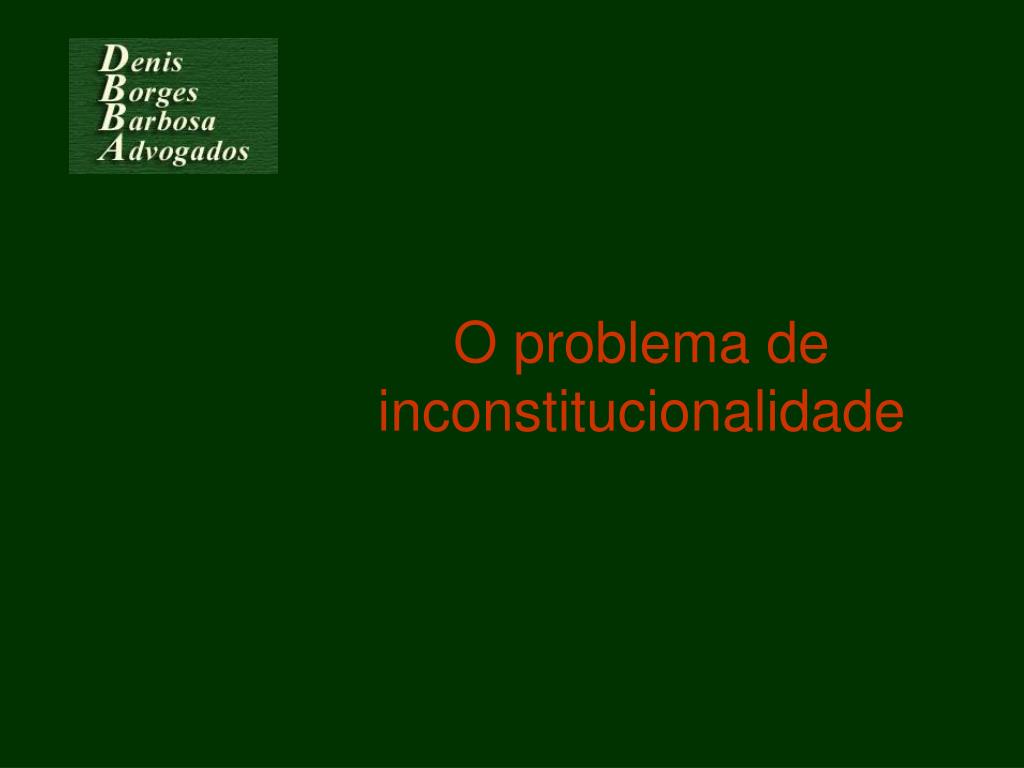 Denis
Borges
Barbosa
Advogados

O problema de inconstitucionalidade